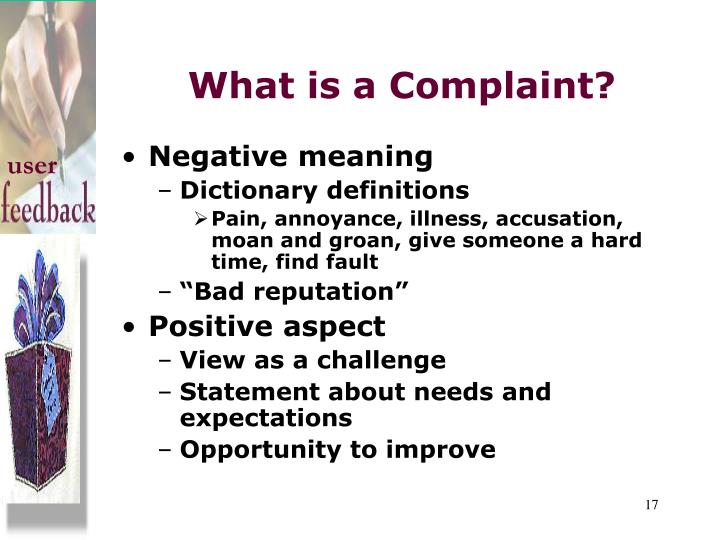 user
feedback

What is a Complaint?

• Negative meaning
– Dictionary definitions
➢ Pain, annoyance, illness, accusation, moan and groan, give someone a hard time, find fault
– "Bad reputation"
• Positive aspect
– View as a challenge
– Statement about needs and expectations
– Opportunity to improve

17